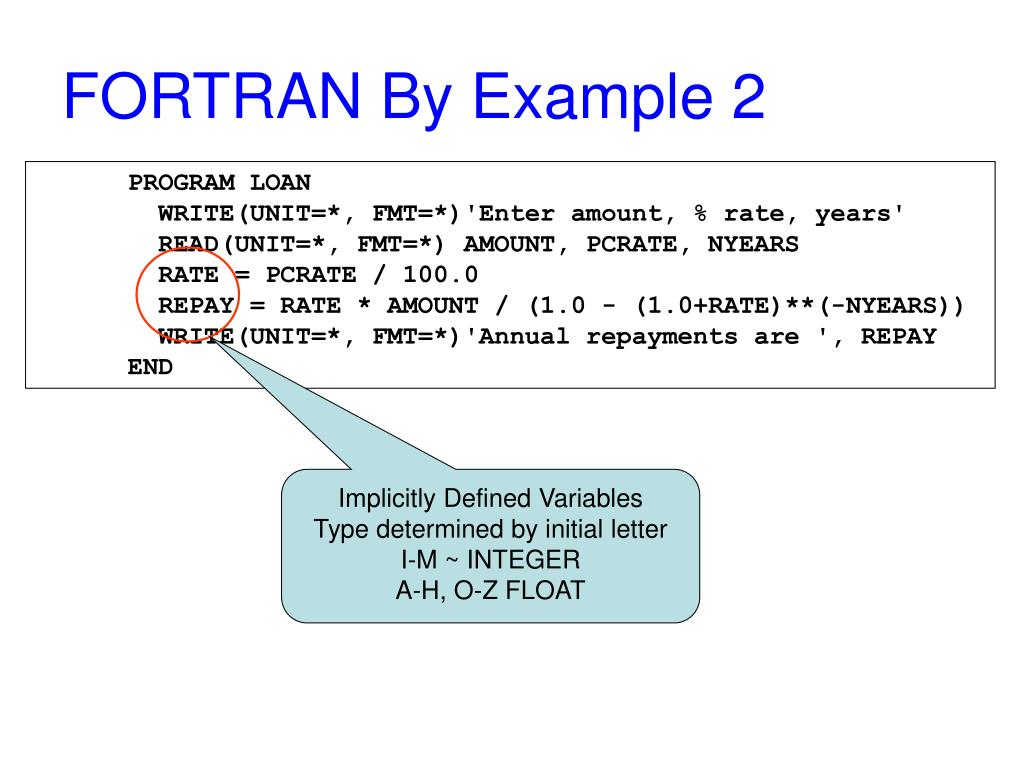 FORTRAN By Example 2

PROGRAM LOAN
  WRITE(UNIT=*, FMT=*)'Enter amount, % rate, years'
  READ(UNIT=*, FMT=*) AMOUNT, PCRATE, NYEARS
  RATE = PCRATE / 100.0
  REPAY = RATE * AMOUNT / (1.0 - (1.0+RATE)**(-NYEARS))
  WRITE(UNIT=*, FMT=*)'Annual repayments are ', REPAY
END

Implicitly Defined Variables
Type determined by initial letter
I-M ~ INTEGER
A-H, O-Z FLOAT